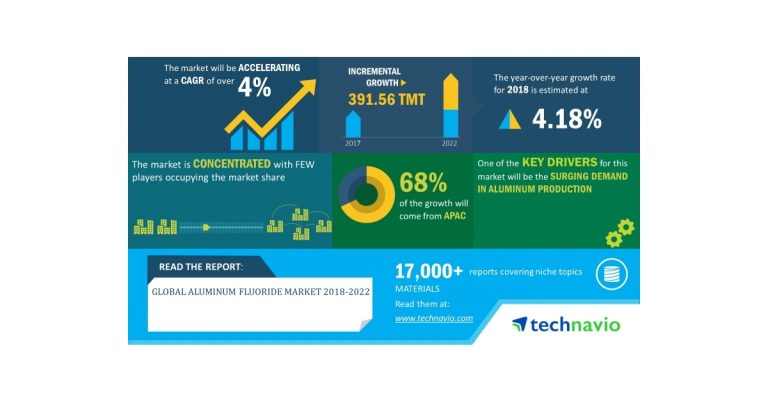 The market will be ACCELERATING at a CAGR of over 4%

INCREMENTAL GROWTH 391.56 TMT

2017

2022

The year-over-year growth rate for 2018 is estimated at 4.18%

The market is CONCENTRATED with FEW players occupying the market share

68% of the growth will come from APAC

One of the KEY DRIVERS for this market will be the SURGING DEMAND IN ALUMINUM PRODUCTION

READ THE REPORT:

GLOBAL ALUMINUM FLUORIDE MARKET 2018-2022

17,000+ reports covering niche topics

MATERIALS

Read them at:
www.technavio.com

technavio